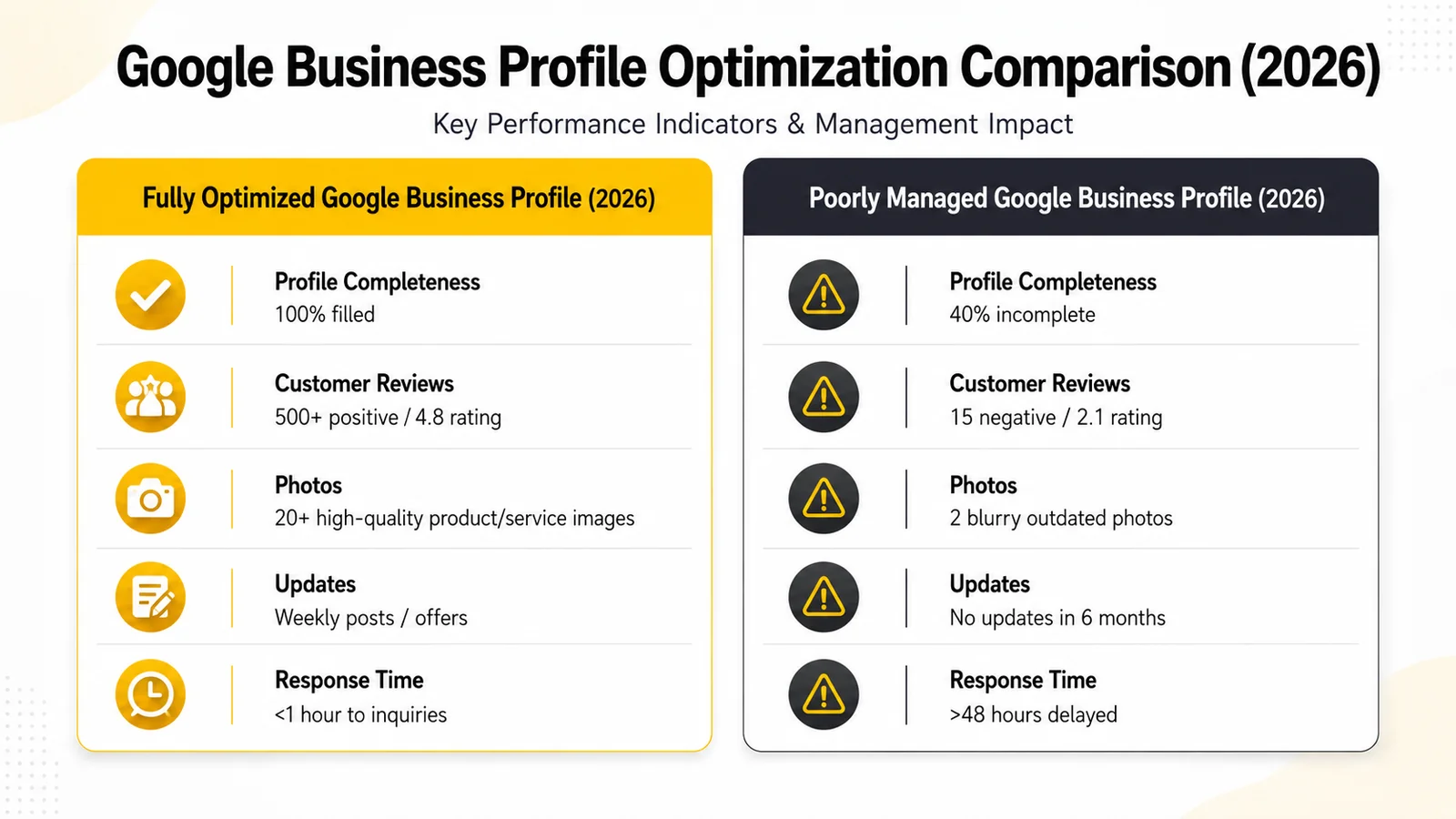 Google Business Profile Optimization Comparison (2026)

Key Performance Indicators & Management Impact

Fully Optimized Google Business Profile (2026)

Profile Completeness
100% filled

Customer Reviews
500+ positive / 4.8 rating

Photos
20+ high-quality product/service images

Updates
Weekly posts / offers

Response Time
<1 hour to inquiries

Poorly Managed Google Business Profile (2026)

Profile Completeness
40% incomplete

Customer Reviews
15 negative / 2.1 rating

Photos
2 blurry outdated photos

Updates
No updates in 6 months

Response Time
>48 hours delayed